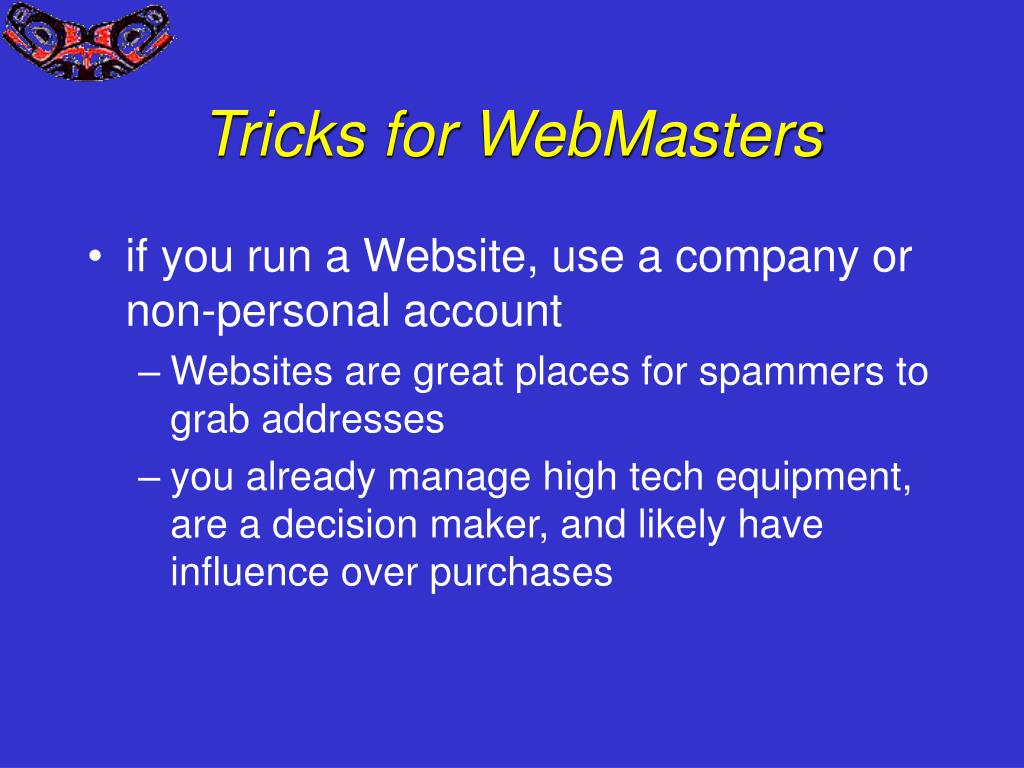 Tricks for WebMasters

• if you run a Website, use a company or non-personal account

– Websites are great places for spammers to grab addresses

– you already manage high tech equipment, are a decision maker, and likely have influence over purchases